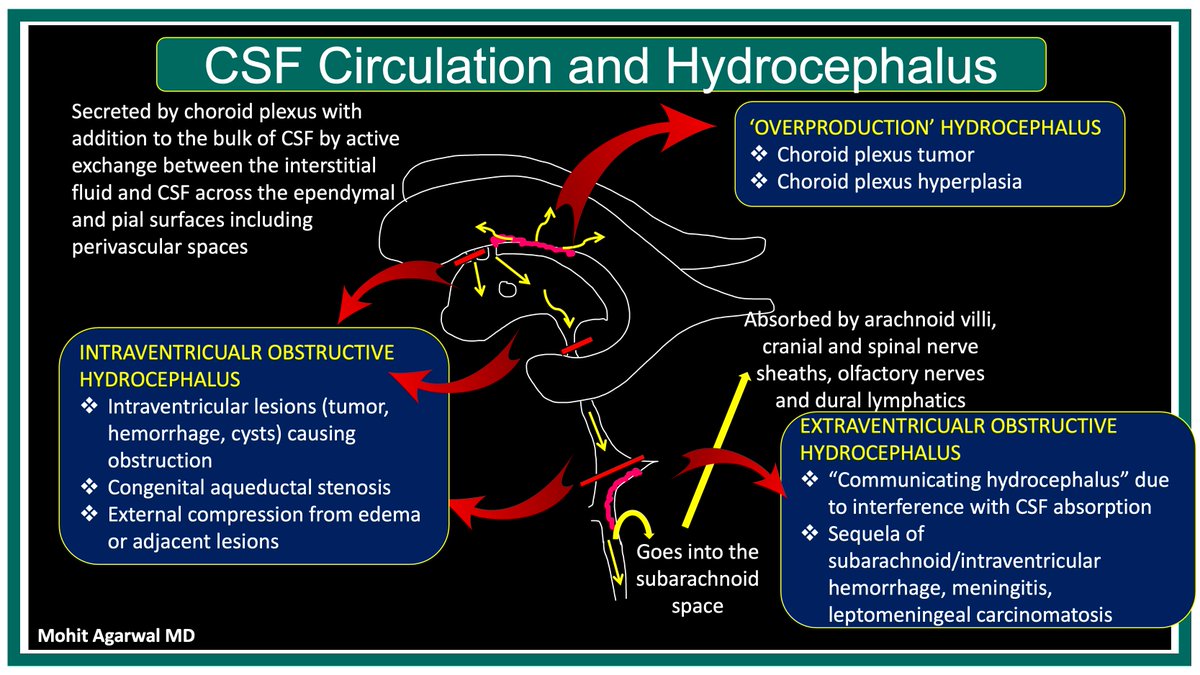 CSF Circulation and Hydrocephalus

Secreted by choroid plexus with addition to the bulk of CSF by active exchange between the interstitial fluid and CSF across the ependymal and pial surfaces including perivascular spaces

'OVERPRODUCTION' HYDROCEPHALUS
❖ Choroid plexus tumor
❖ Choroid plexus hyperplasia

INTRAVENTRICUALR OBSTRUCTIVE HYDROCEPHALUS
❖ Intraventricular lesions (tumor, hemorrhage, cysts) causing obstruction
❖ Congenital aqueductal stenosis
❖ External compression from edema or adjacent lesions

Absorbed by arachnoid villi, cranial and spinal nerve sheaths, olfactory nerves and dural lymphatics

EXTRAVENTRICUALR OBSTRUCTIVE HYDROCEPHALUS
❖ "Communicating hydrocephalus" due to interference with CSF absorption
❖ Sequela of subarachnoid/intraventricular hemorrhage, meningitis, leptomeningeal carcinomatosis

Goes into the subarachnoid space

Mohit Agarwal MD